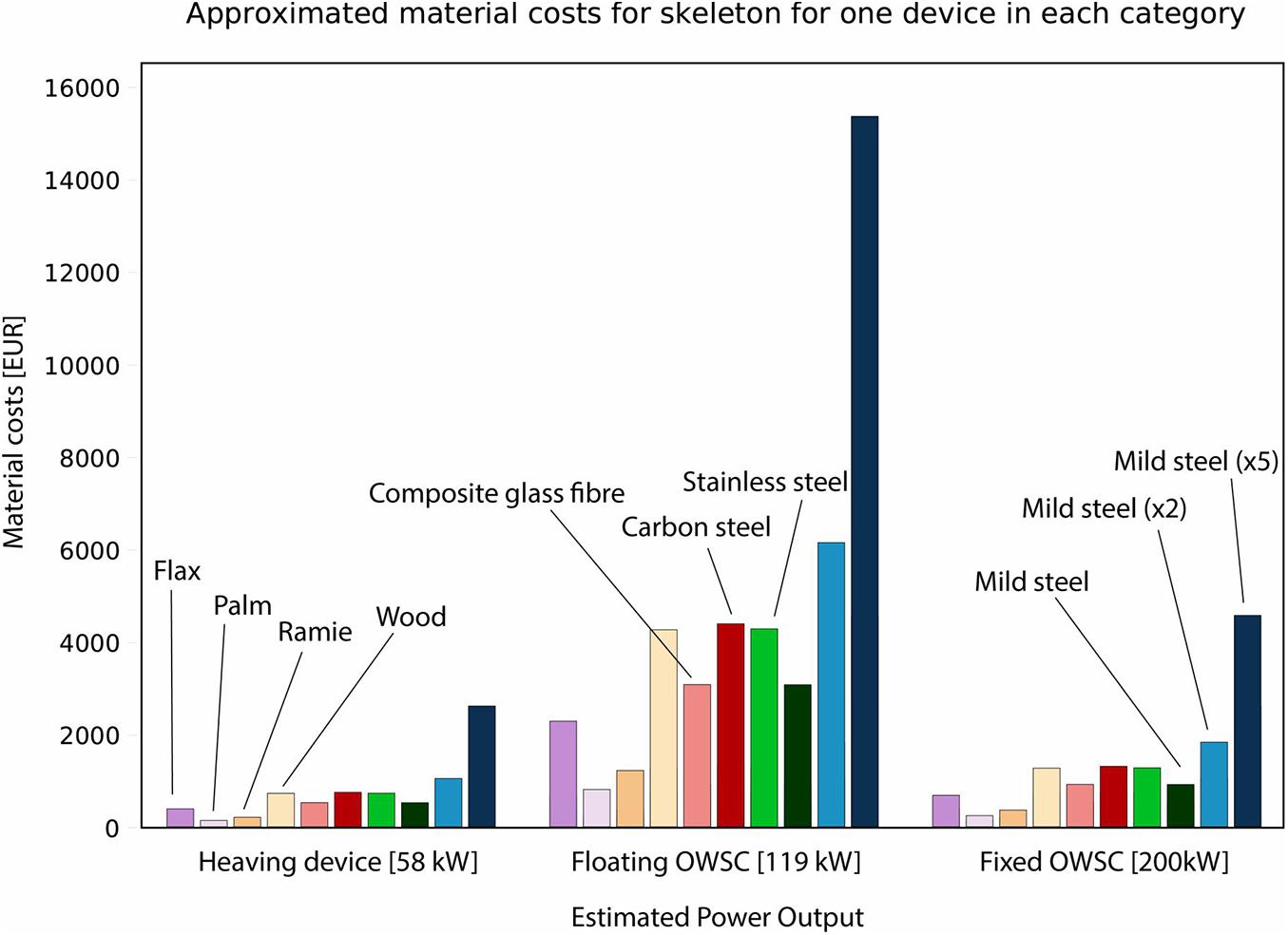 Approximated material costs for skeleton for one device in each category

Material costs [EUR]

16000
14000
12000
10000
8000
6000
4000
2000
0

Flax
Palm
Ramie
Wood
Composite glass fibre
Carbon steel
Stainless steel
Mild steel
Mild steel (x2)
Mild steel (x5)

Heaving device [58 kW]
Floating OWSC [119 kW]
Fixed OWSC [200kW]

Estimated Power Output